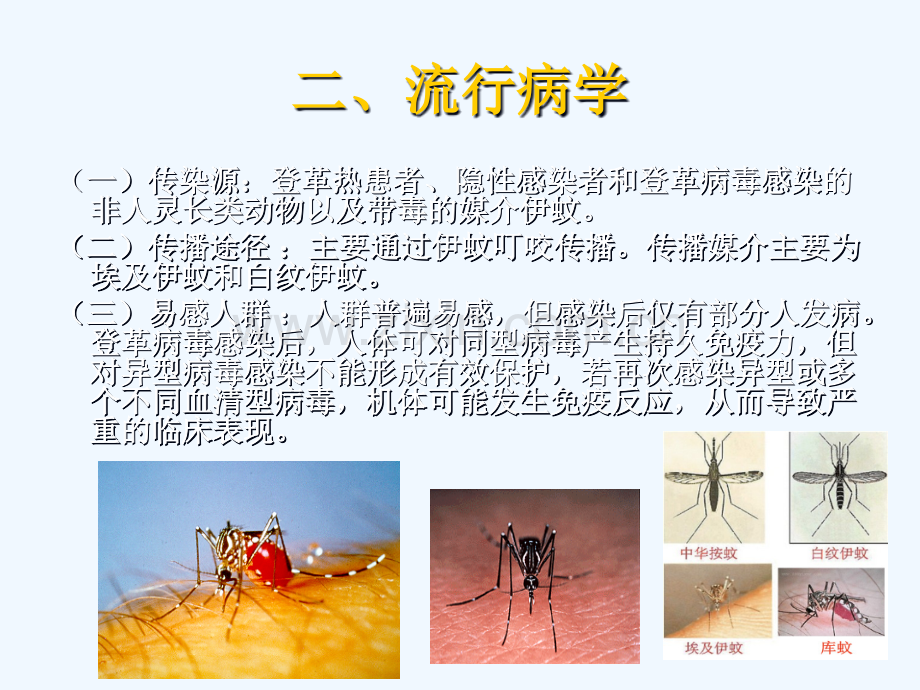 二、流行病学

（一）传染源：登革热患者、隐性感染者和登革病毒感染的非人灵长类动物以及带毒的媒介伊蚊。

（二）传播途径：主要通过伊蚊叮咬传播。传播媒介主要为埃及伊蚊和白纹伊蚊。

（三）易感人群：人群普遍易感，但感染后仅有部分人发病。登革病毒感染后，人体可对同型病毒产生持久免疫力，但对异型病毒感染不能形成有效保护，若再次感染异型或多个不同血清型病毒，机体可能发生免疫反应，从而导致严重的临床表现。

中华按蚊

白纹伊蚊

埃及伊蚊

库蚊